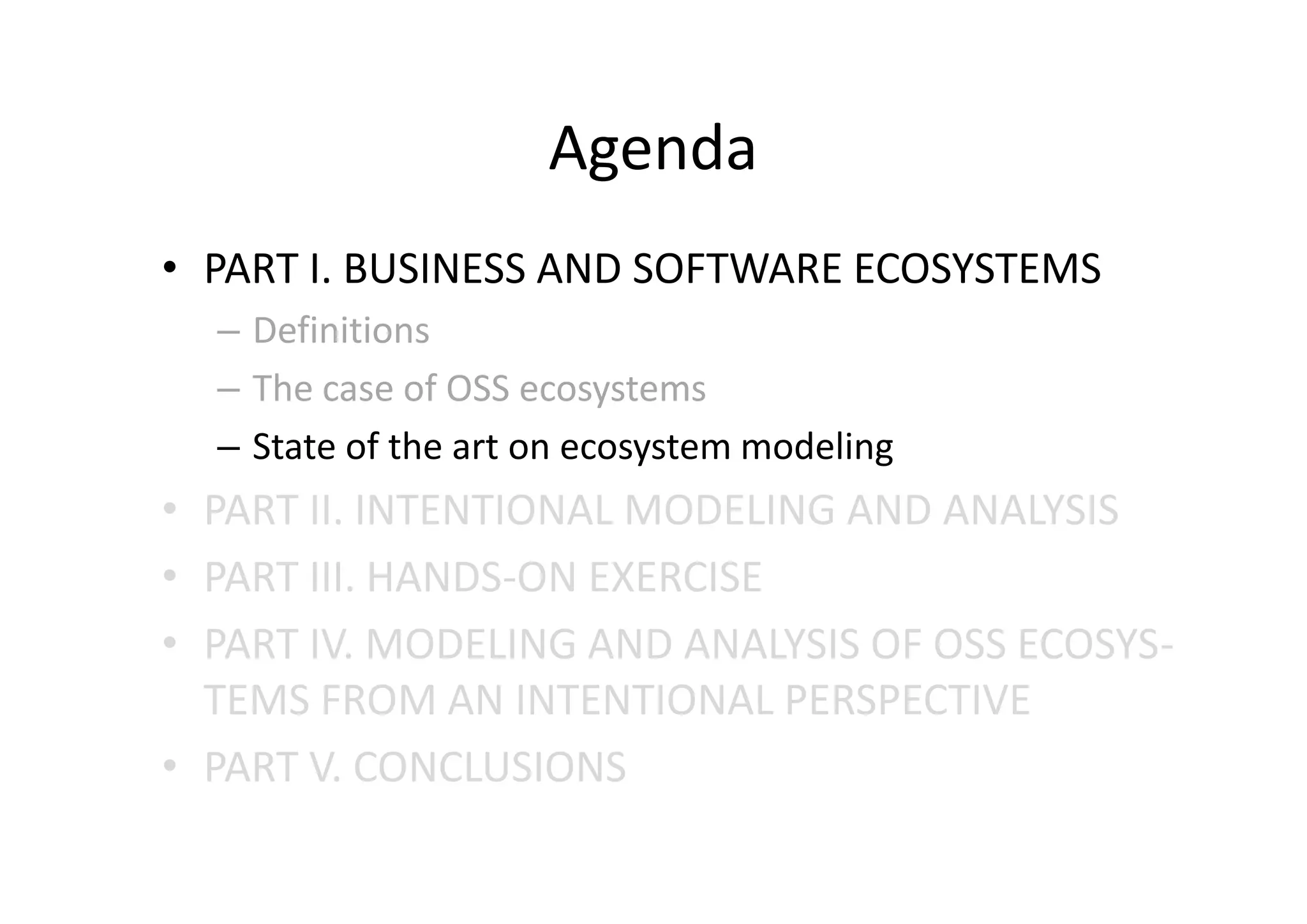 Agenda

• PART I. BUSINESS AND SOFTWARE ECOSYSTEMS
– Definitions
– The case of OSS ecosystems
– State of the art on ecosystem modeling
• PART II. INTENTIONAL MODELING AND ANALYSIS
• PART III. HANDS-ON EXERCISE
• PART IV. MODELING AND ANALYSIS OF OSS ECOSYSTEMS FROM AN INTENTIONAL PERSPECTIVE
• PART V. CONCLUSIONS